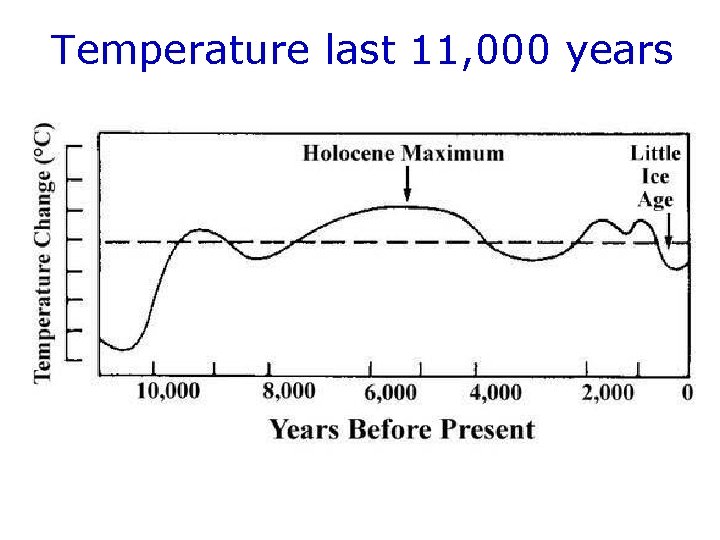 Temperature last 11,000 years

Temperature Change (°C)

Holocene Maximum

Little Ice Age

10,000
8,000
6,000
4,000
2,000
0

Years Before Present